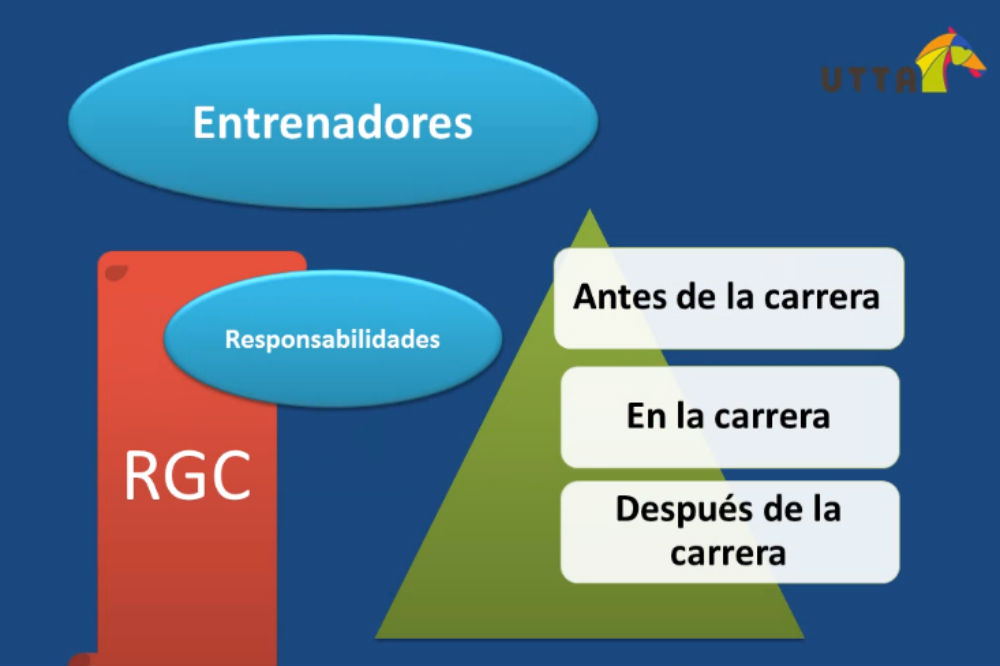 UTTA

Entrenadores

Responsabilidades

RGC

Antes de la carrera

En la carrera

Después de la carrera